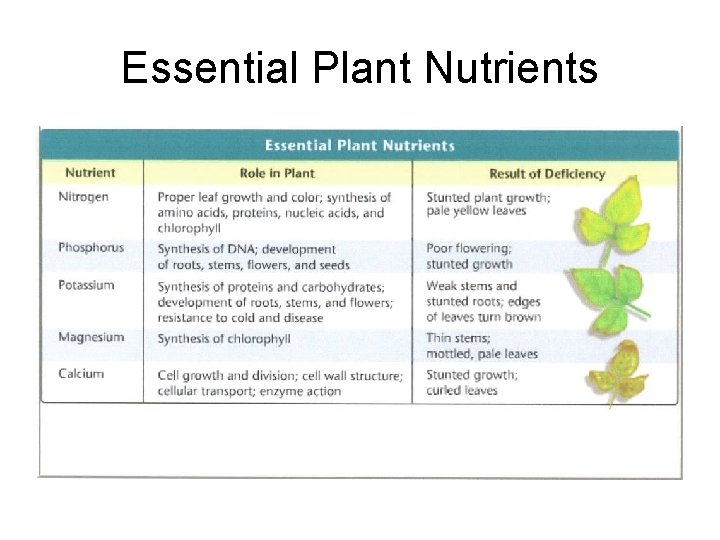 Essential Plant Nutrients

Essential Plant Nutrients

| Nutrient | Role in Plant | Result of Deficiency |
|---|---|---|
| Nitrogen | Proper leaf growth and color; synthesis of amino acids, proteins, nucleic acids, and chlorophyll | Stunted plant growth; pale yellow leaves |
| Phosphorus | Synthesis of DNA; development of roots, stems, flowers, and seeds | Poor flowering; stunted growth |
| Potassium | Synthesis of proteins and carbohydrates; development of roots, stems, and flowers; resistance to cold and disease | Weak stems and stunted roots; edges of leaves turn brown |
| Magnesium | Synthesis of chlorophyll | Thin stems; mottled, pale leaves |
| Calcium | Cell growth and division; cell wall structure; cellular transport; enzyme action | Stunted growth; curled leaves |